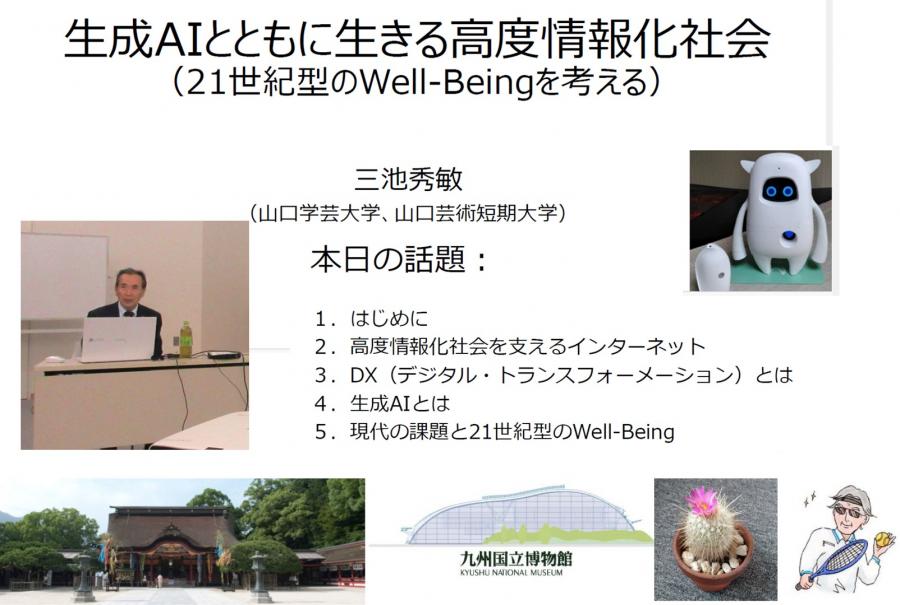 生成AIとともに生きる高度情報化社会
（21世紀型のWell-Beingを考える）

三池秀敏
（山口学芸大学、山口芸術短期大学）

本日の話題：

1．はじめに
2．高度情報化社会を支えるインターネット
3．DX（デジタル・トランスフォーメーション）とは
4．生成AIとは
5．現代の課題と21世紀型のWell-Being

九州国立博物館
KYUSHU NATIONAL MUSEUM